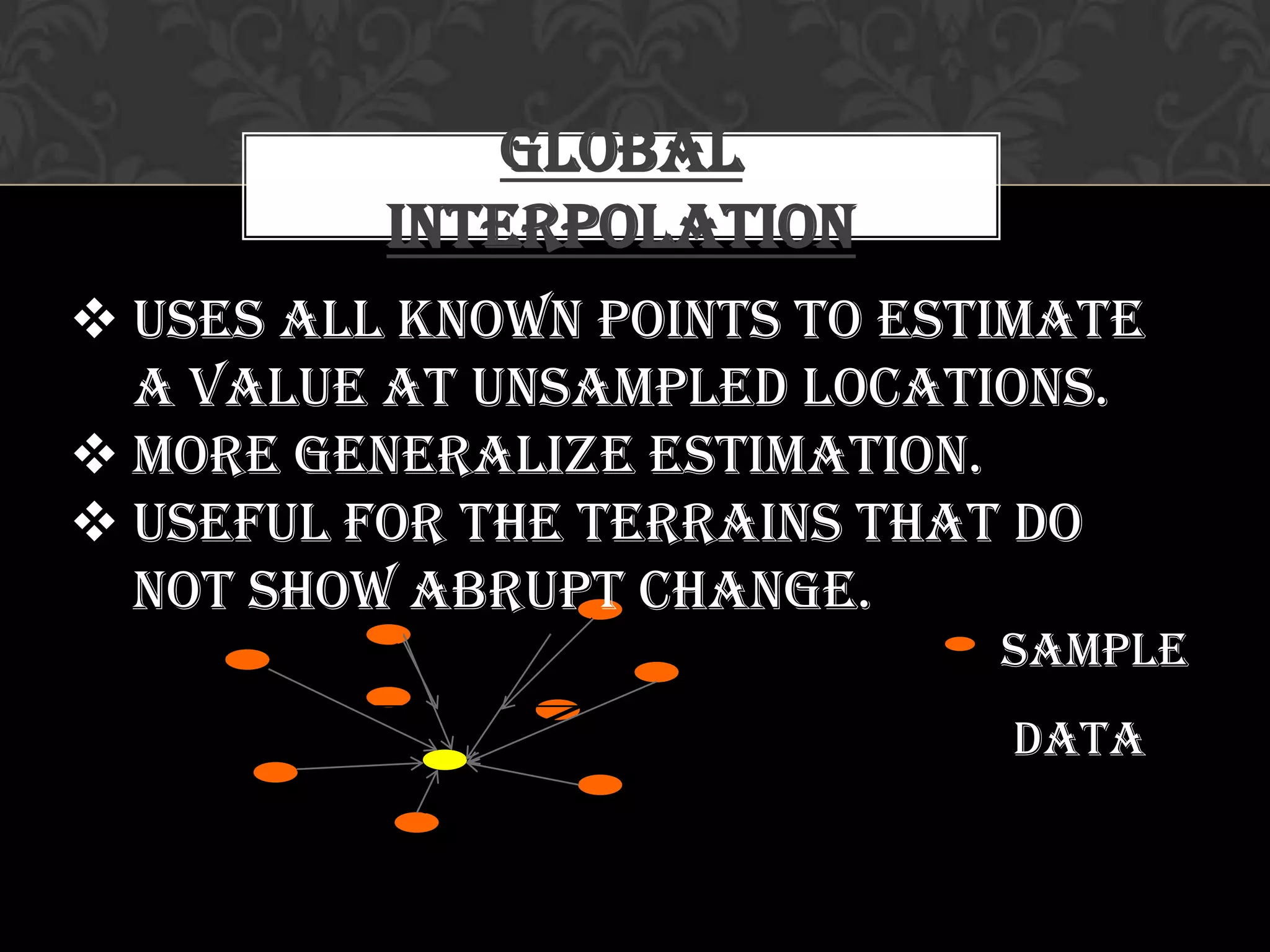 GLOBAL INTERPOLATION

❖ USES ALL KNOWN POINTS TO ESTIMATE A VALUE AT UNSAMPLED LOCATIONS.
❖ MORE GENERALIZE ESTIMATION.
❖ USEFUL FOR THE TERRAINS THAT DO NOT SHOW ABRUPT CHANGE.

SAMPLE DATA